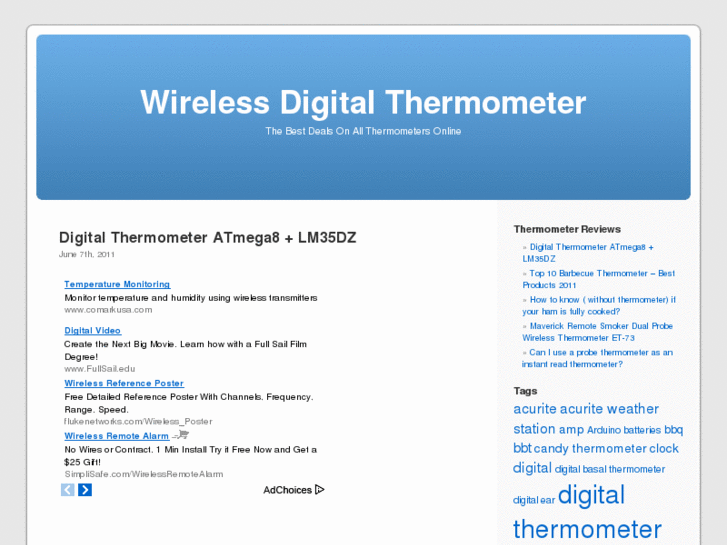 Wireless Digital Thermometer

The Best Deals On All Thermometers Online

Digital Thermometer ATmega8 + LM35DZ

June 7th, 2011

Temperature Monitoring
Monitor temperature and humidity using wireless transmitters
www.comarkusa.com

Digital Video
Create the Next Big Movie. Learn how with a Full Sail Film Degree!
www.FullSail.edu

Wireless Reference Poster
Free Detailed Reference Poster With Channels. Frequency. Range. Speed.
flukenetworks.com/Wireless_Poster

Wireless Remote Alarm
No Wires or Contract. 1 Min Install Try it Free Now and Get a $25 Gift!
SimpliSafe.com/WirelessRemoteAlarm

AdChoices

Thermometer Reviews

» Digital Thermometer ATmega8 + LM35DZ
» Top 10 Barbecue Thermometer – Best Products 2011
» How to know ( without thermometer) if your ham is fully cooked?
» Maverick Remote Smoker Dual Probe Wireless Thermometer ET-73
» Can I use a probe thermometer as an instant read thermometer?

Tags

acurite acurite weather station amp Arduino batteries bbq bbt candy thermometer clock digital digital basal thermometer digital ear digital thermometer